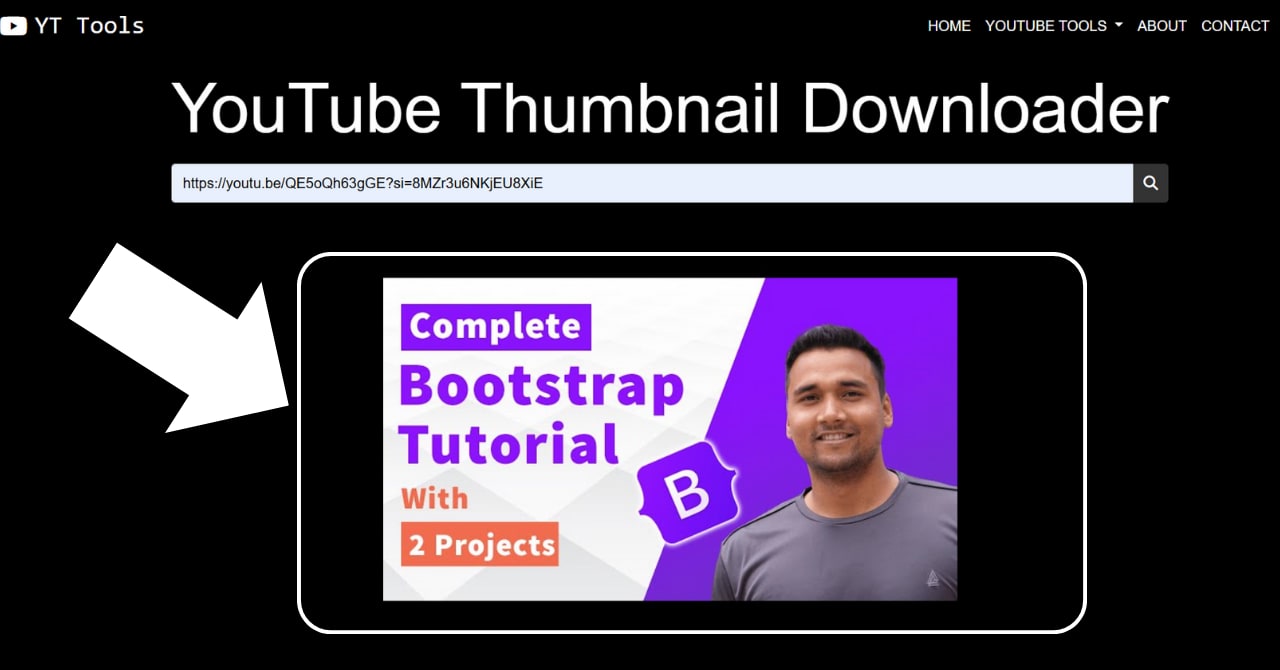 YT Tools

HOME YOUTUBE TOOLS ABOUT CONTACT

YouTube Thumbnail Downloader

https://youtu.be/QE5oQh63gGE?si=8MZr3u6NKjEU8XiE

Complete
Bootstrap
Tutorial
With
2 Projects

B